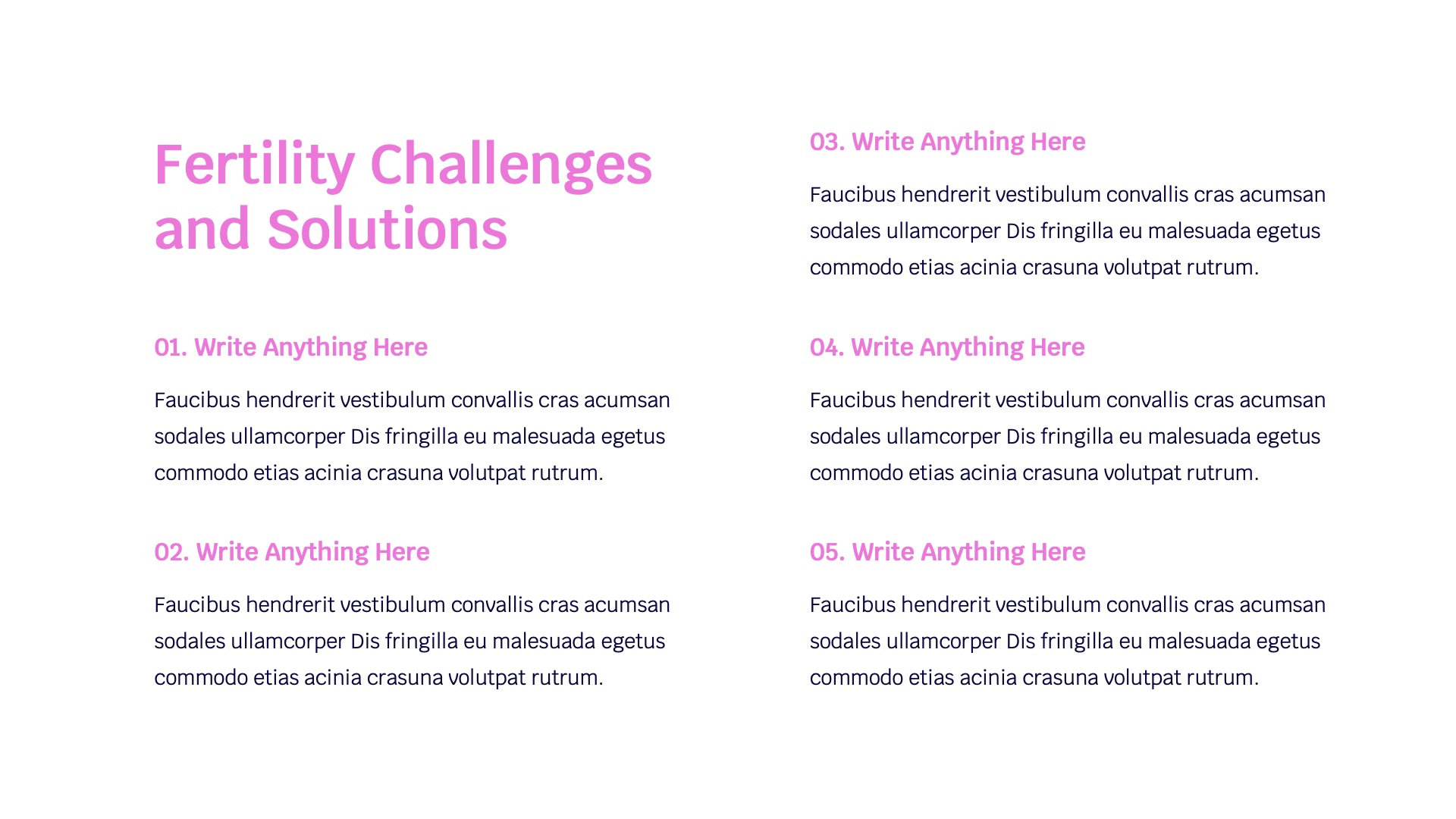 Fertility Challenges and Solutions

01. Write Anything Here

Faucibus hendrerit vestibulum convallis cras acumsan sodales ullamcorper Dis fringilla eu malesuada egetus commodo etias acinia crasuna volutpat rutrum.

02. Write Anything Here

Faucibus hendrerit vestibulum convallis cras acumsan sodales ullamcorper Dis fringilla eu malesuada egetus commodo etias acinia crasuna volutpat rutrum.

03. Write Anything Here

Faucibus hendrerit vestibulum convallis cras acumsan sodales ullamcorper Dis fringilla eu malesuada egetus commodo etias acinia crasuna volutpat rutrum.

04. Write Anything Here

Faucibus hendrerit vestibulum convallis cras acumsan sodales ullamcorper Dis fringilla eu malesuada egetus commodo etias acinia crasuna volutpat rutrum.

05. Write Anything Here

Faucibus hendrerit vestibulum convallis cras acumsan sodales ullamcorper Dis fringilla eu malesuada egetus commodo etias acinia crasuna volutpat rutrum.